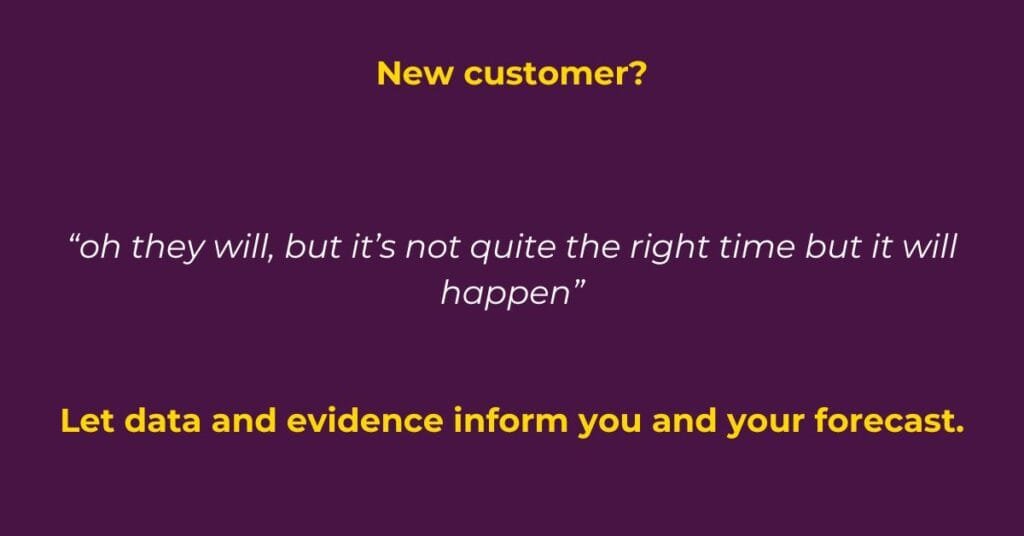 New customer?

“oh they will, but it’s not quite the right time but it will happen”

Let data and evidence inform you and your forecast.